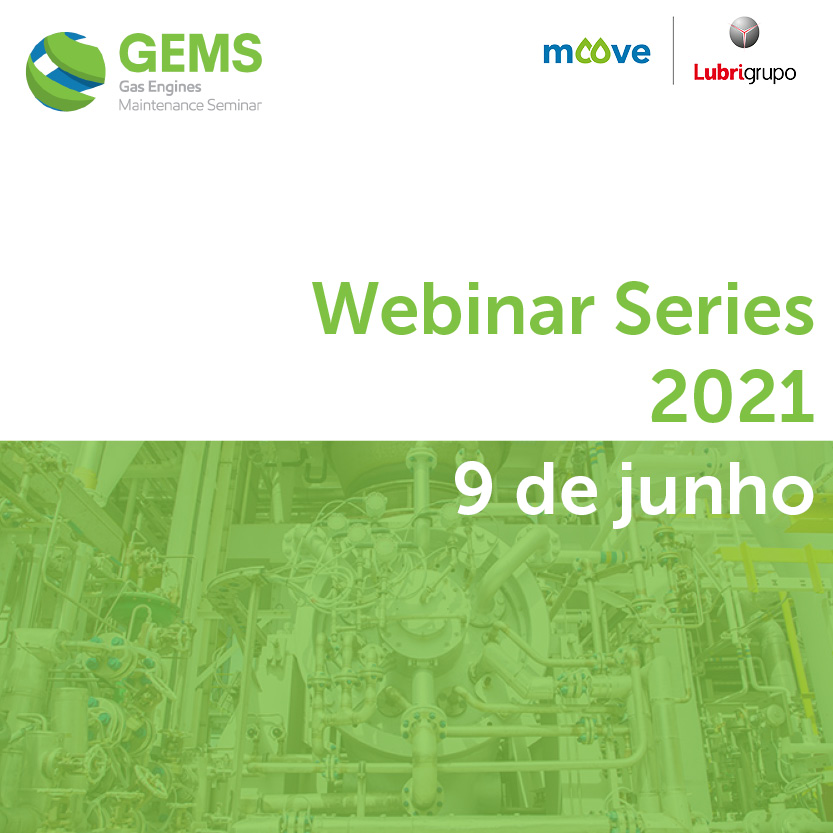 GEMS
Gas Engines
Maintenance Seminar

moove

Lubrigrupo

Webinar Series
2021

9 de junho